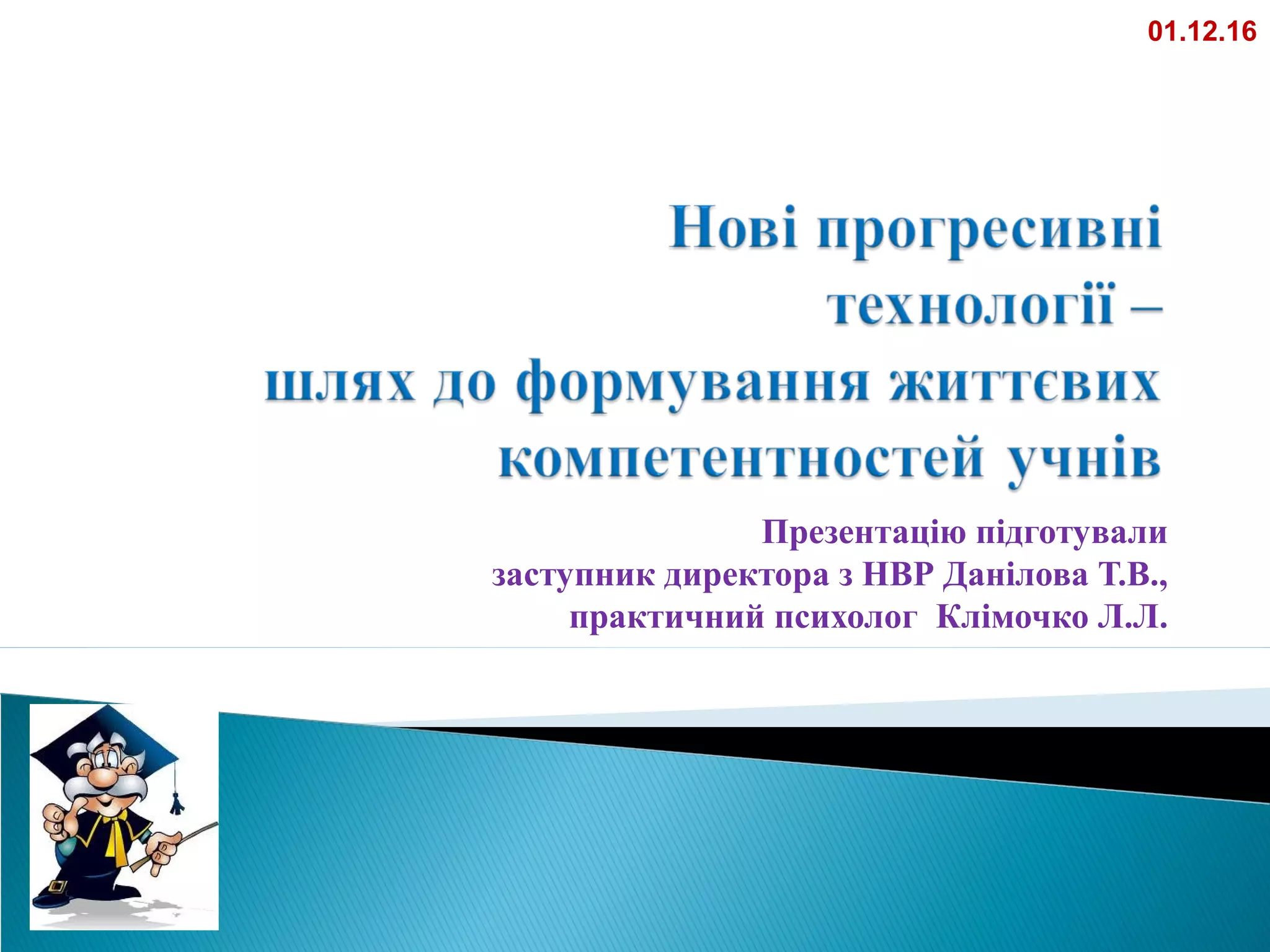 01.12.16

Нові прогресивні технології – шлях до формування життєвих компетентностей учнів

Презентацію підготували
заступник директора з НВР Данілова Т.В.,
практичний психолог Клімочко Л.Л.